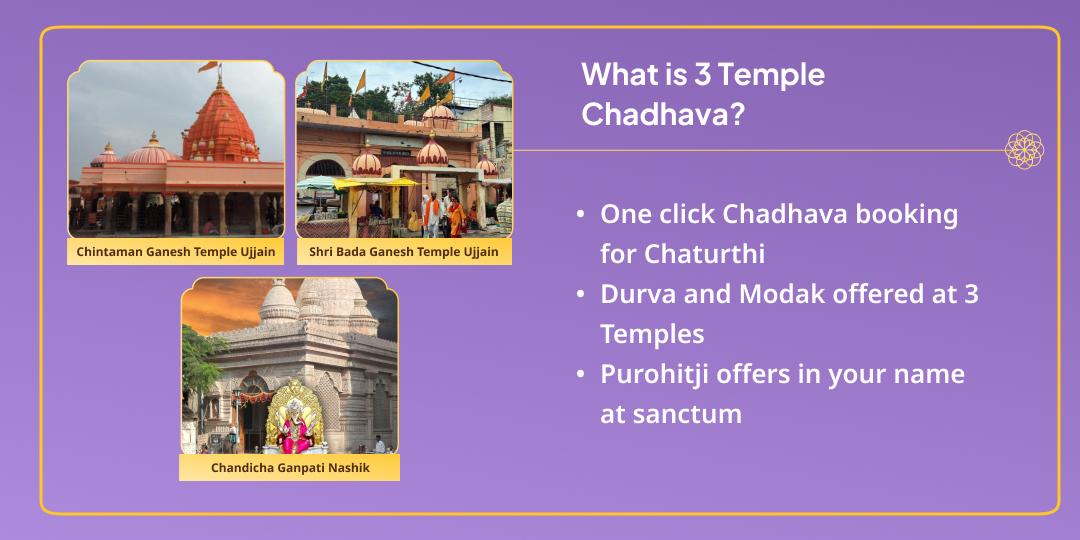 Chintaman Ganesh Temple Ujjain

Shri Bada Ganesh Temple Ujjain

Chandicha Ganpati Nashik

What is 3 Temple Chadhava?

• One click Chadhava booking for Chaturthi
• Durva and Modak offered at 3 Temples
• Purohitji offers in your name at sanctum